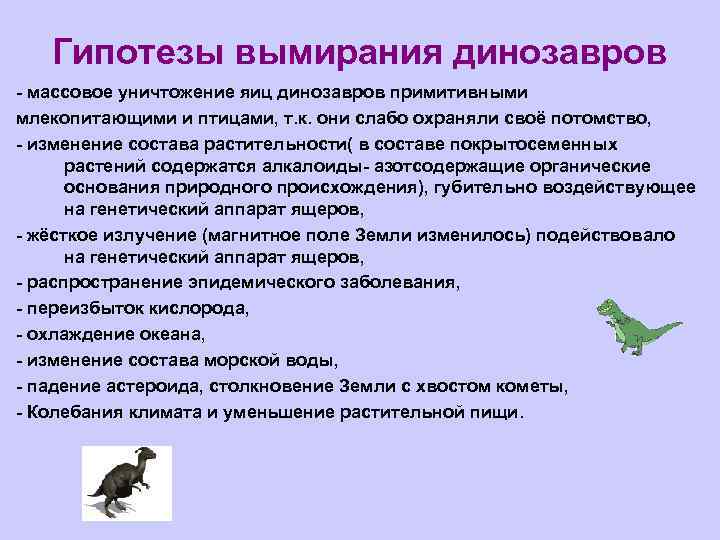 Гипотезы вымирания динозавров

- массовое уничтожение яиц динозавров примитивными млекопитающими и птицами, т.к. они слабо охраняли своё потомство,

- изменение состава растительности( в составе покрытосеменных растений содержатся алкалоиды- азотсодержащие органические основания природного происхождения), губительно воздействующее на генетический аппарат ящеров,

- жёсткое излучение (магнитное поле Земли изменилось) подействовало на генетический аппарат ящеров,

- распространение эпидемического заболевания,

- переизбыток кислорода,

- охлаждение океана,

- изменение состава морской воды,

- падение астероида, столкновение Земли с хвостом кометы,

- Колебания климата и уменьшение растительной пищи.